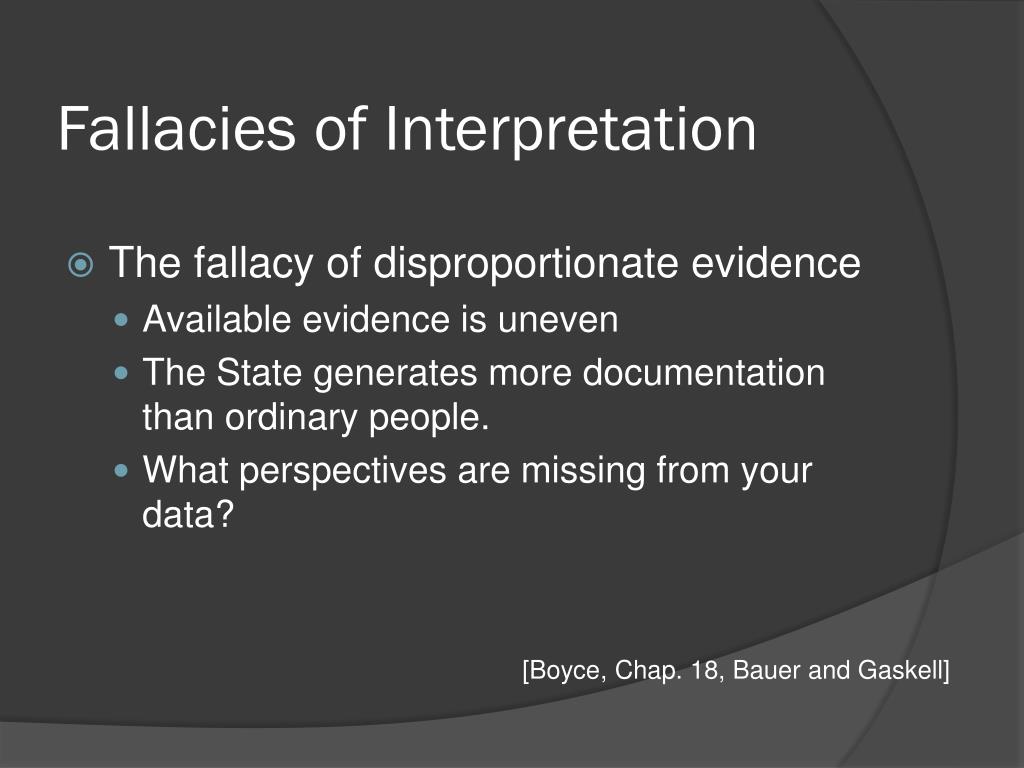 Fallacies of Interpretation

The fallacy of disproportionate evidence

Available evidence is uneven

The State generates more documentation than ordinary people.

What perspectives are missing from your data?

[Boyce, Chap. 18, Bauer and Gaskell]